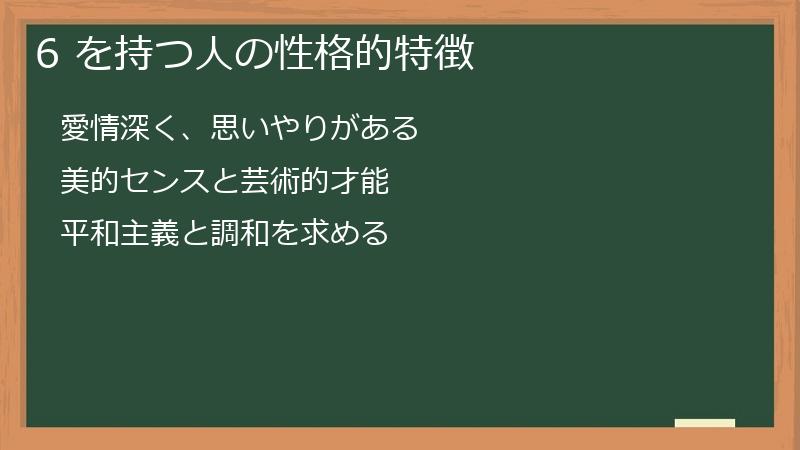 6 を持つ人の性格的特徴

愛情深く、思いやりがある

美的センスと芸術的才能

平和主義と調和を求める